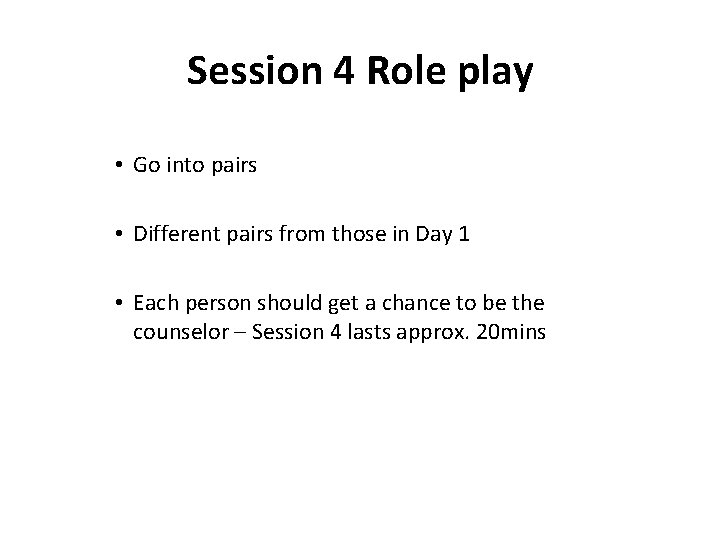 Session 4 Role play

• Go into pairs

• Different pairs from those in Day 1

• Each person should get a chance to be the counselor – Session 4 lasts approx. 20mins